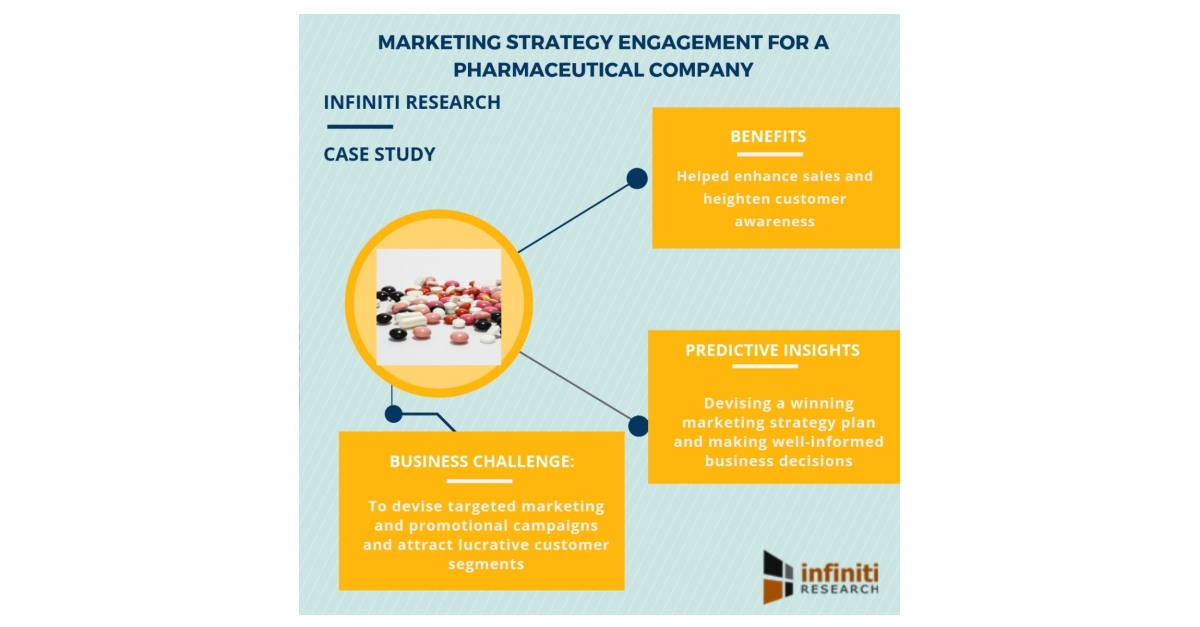 MARKETING STRATEGY ENGAGEMENT FOR A PHARMACEUTICAL COMPANY

INFINITI RESEARCH

CASE STUDY

BENEFITS

Helped enhance sales and heighten customer awareness

PREDICTIVE INSIGHTS

Devising a winning marketing strategy plan and making well-informed business decisions

BUSINESS CHALLENGE:

To devise targeted marketing and promotional campaigns and attract lucrative customer segments

infiniti RESEARCH